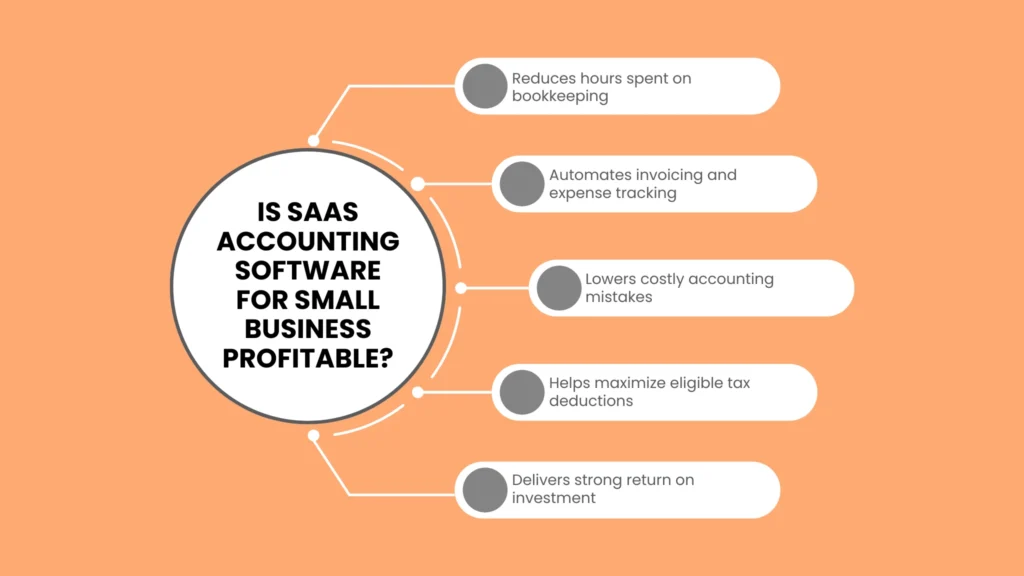 IS SAAS ACCOUNTING SOFTWARE FOR SMALL BUSINESS PROFITABLE?

Reduces hours spent on bookkeeping

Automates invoicing and expense tracking

Lowers costly accounting mistakes

Helps maximize eligible tax deductions

Delivers strong return on investment